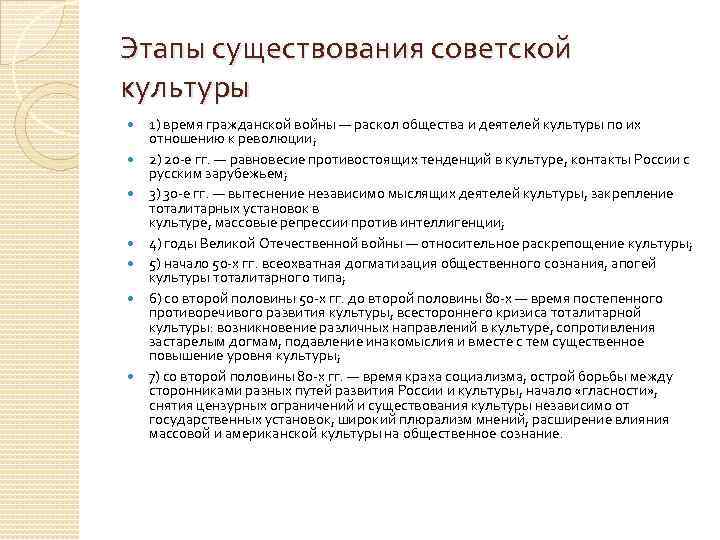 Этапы существования советской культуры

1) время гражданской войны — раскол общества и деятелей культуры по их отношению к революции;

2) 20-е гг. — равновесие противостоящих тенденций в культуре, контакты России с русским зарубежьем;

3) 30-е гг. — вытеснение независимо мыслящих деятелей культуры, закрепление тоталитарных установок в культуре, массовые репрессии против интеллигенции;

4) годы Великой Отечественной войны — относительное раскрепощение культуры;

5) начало 50-х гг. всеохватная догматизация общественного сознания, апогей культуры тоталитарного типа;

6) со второй половины 50-х гг. до второй половины 80-х — время постепенного противоречивого развития культуры, всестороннего кризиса тоталитарной культуры: возникновение различных направлений в культуре, сопротивления застарелым догмам, подавление инакомыслия и вместе с тем существенное повышение уровня культуры;

7) со второй половины 80-х гг. — время краха социализма, острой борьбы между сторонниками разных путей развития России и культуры, начало «гласности», снятия цензурных ограничений и существования культуры независимо от государственных установок, широкий плюрализм мнений, расширение влияния массовой и американской культуры на общественное сознание.